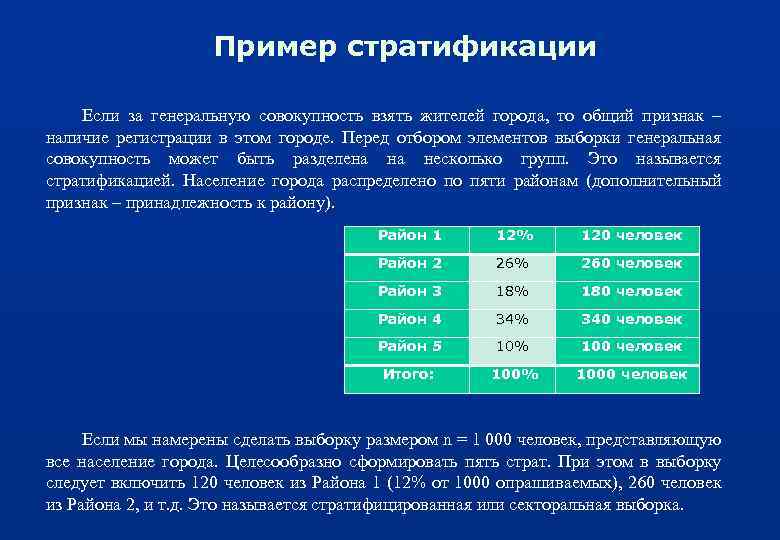 Пример стратификации

Если за генеральную совокупность взять жителей города, то общий признак – наличие регистрации в этом городе. Перед отбором элементов выборки генеральная совокупность может быть разделена на несколько групп. Это называется стратификацией. Население города распределено по пяти районам (дополнительный признак – принадлежность к району).

| Район 1 | 12% | 120 человек |
|---|---|---|
| Район 2 | 26% | 260 человек |
| Район 3 | 18% | 180 человек |
| Район 4 | 34% | 340 человек |
| Район 5 | 10% | 100 человек |
| Итого: | 100% | 1000 человек |

Если мы намерены сделать выборку размером n = 1 000 человек, представляющую все население города. Целесообразно сформировать пять страт. При этом в выборку следует включить 120 человек из Района 1 (12% от 1000 опрашиваемых), 260 человек из Района 2, и т.д. Это называется стратифицированная или секторальная выборка.